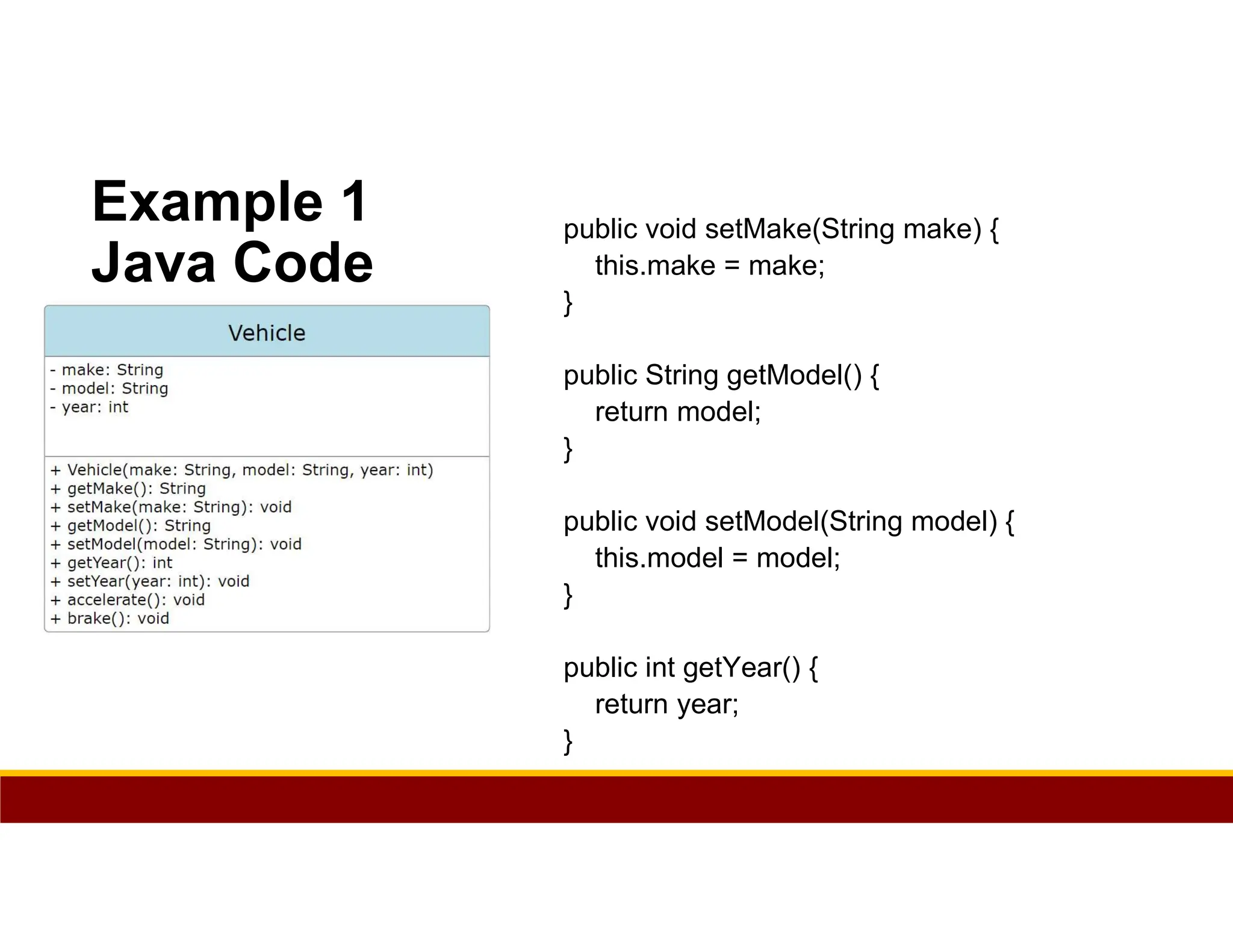 Example 1
Java Code

Vehicle

- make: String
- model: String
- year: int

+ Vehicle(make: String, model: String, year: int)
+ getMake(): String
+ setMake(make: String): void
+ getModel(): String
+ setModel(model: String): void
+ getYear(): int
+ setYear(year: int): void
+ accelerate(): void
+ brake(): void

public void setMake(String make) {
    this.make = make;
}

public String getModel() {
    return model;
}

public void setModel(String model) {
    this.model = model;
}

public int getYear() {
    return year;
}